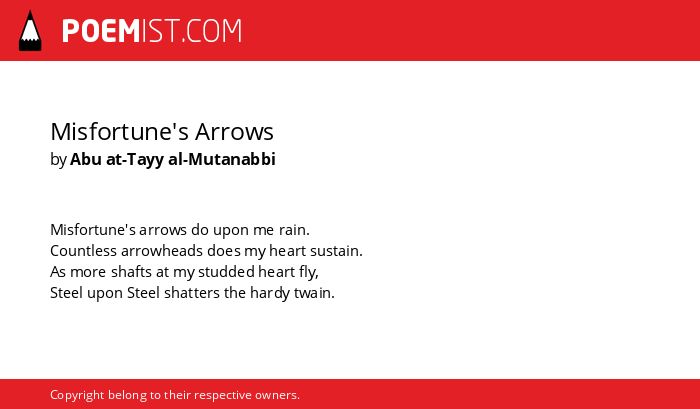 POEMIST.COM

Misfortune's Arrows
by Abu at-Tayy al-Mutanabbi

Misfortune's arrows do upon me rain.
Countless arrowheads does my heart sustain.
As more shafts at my studded heart fly,
Steel upon Steel shatters the hardy twain.

Copyright belong to their respective owners.